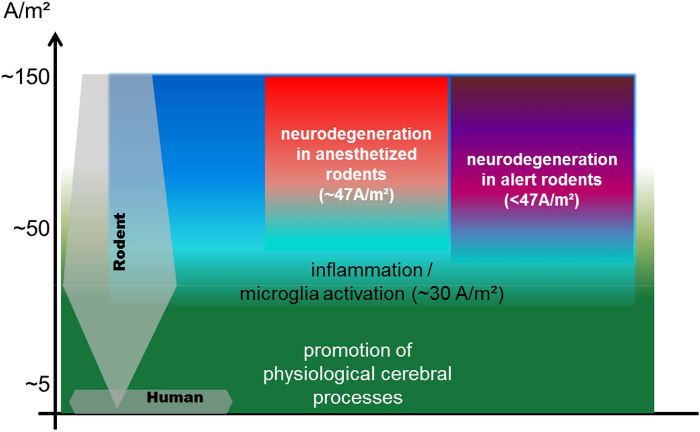 A/m²

~150

~50

~5

Rodent

Human

neurodegeneration in anesthetized rodents (~47A/m²)

neurodegeneration in alert rodents (<47A/m²)

inflammation / microglia activation (~30 A/m²)

promotion of physiological cerebral processes